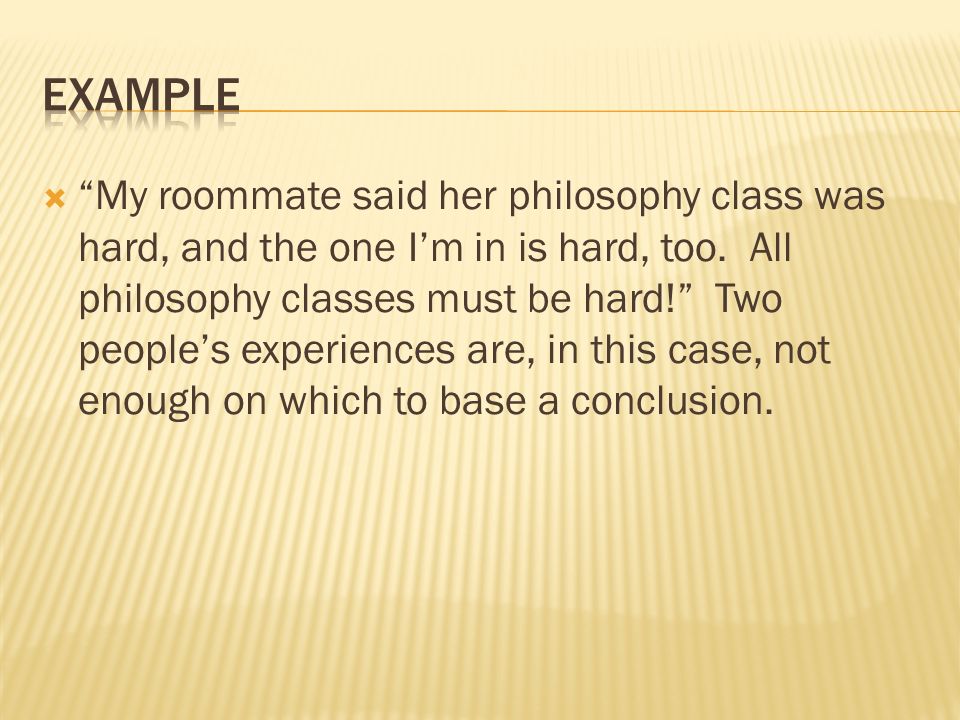 EXAMPLE

“My roommate said her philosophy class was hard, and the one I’m in is hard, too. All philosophy classes must be hard!” Two people’s experiences are, in this case, not enough on which to base a conclusion.